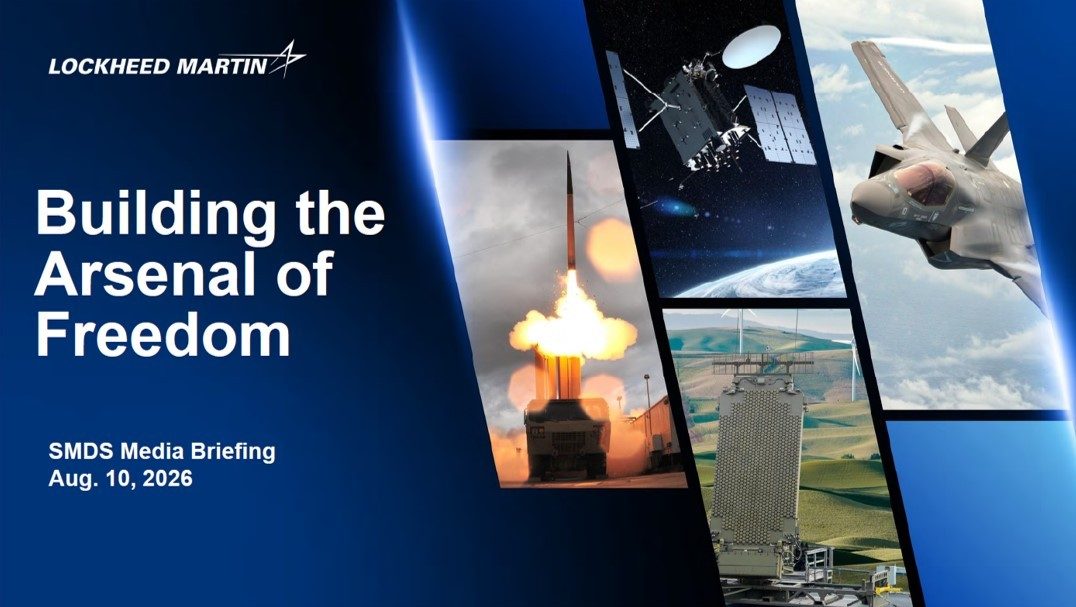 LOCKHEED MARTIN

Building the Arsenal of Freedom

SMDS Media Briefing
Aug. 10, 2026